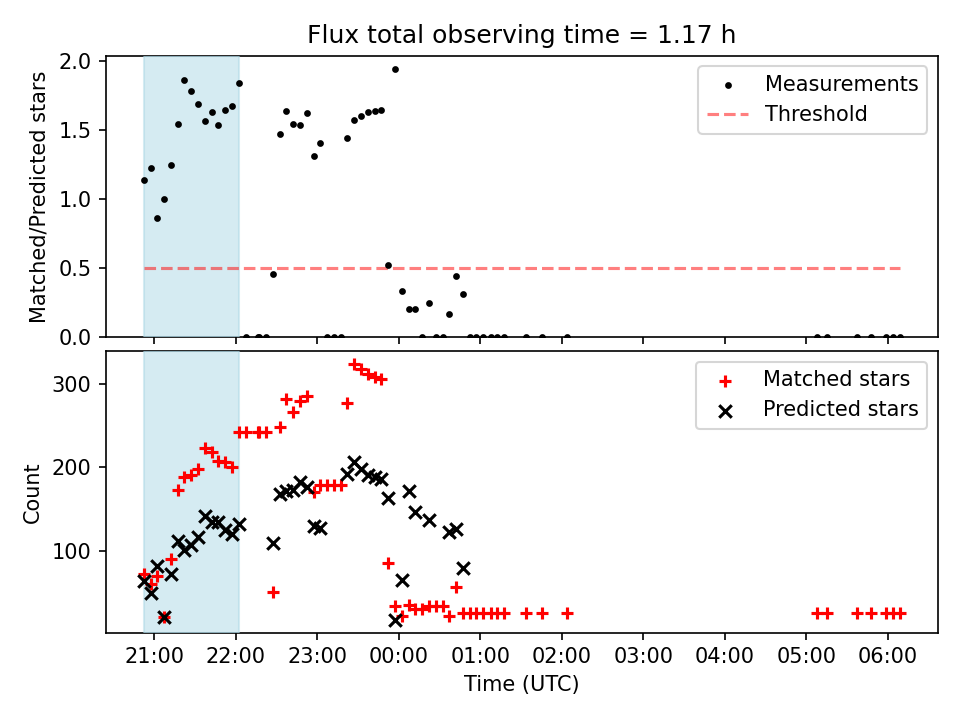 Flux total observing time = 1.17 h

Matched/Predicted stars

2.0
1.5
1.0
0.5
0.0

Measurements
Threshold

Count

300
200
100

Matched stars
Predicted stars

21:00 22:00 23:00 00:00 01:00 02:00 03:00 04:00 05:00 06:00

Time (UTC)